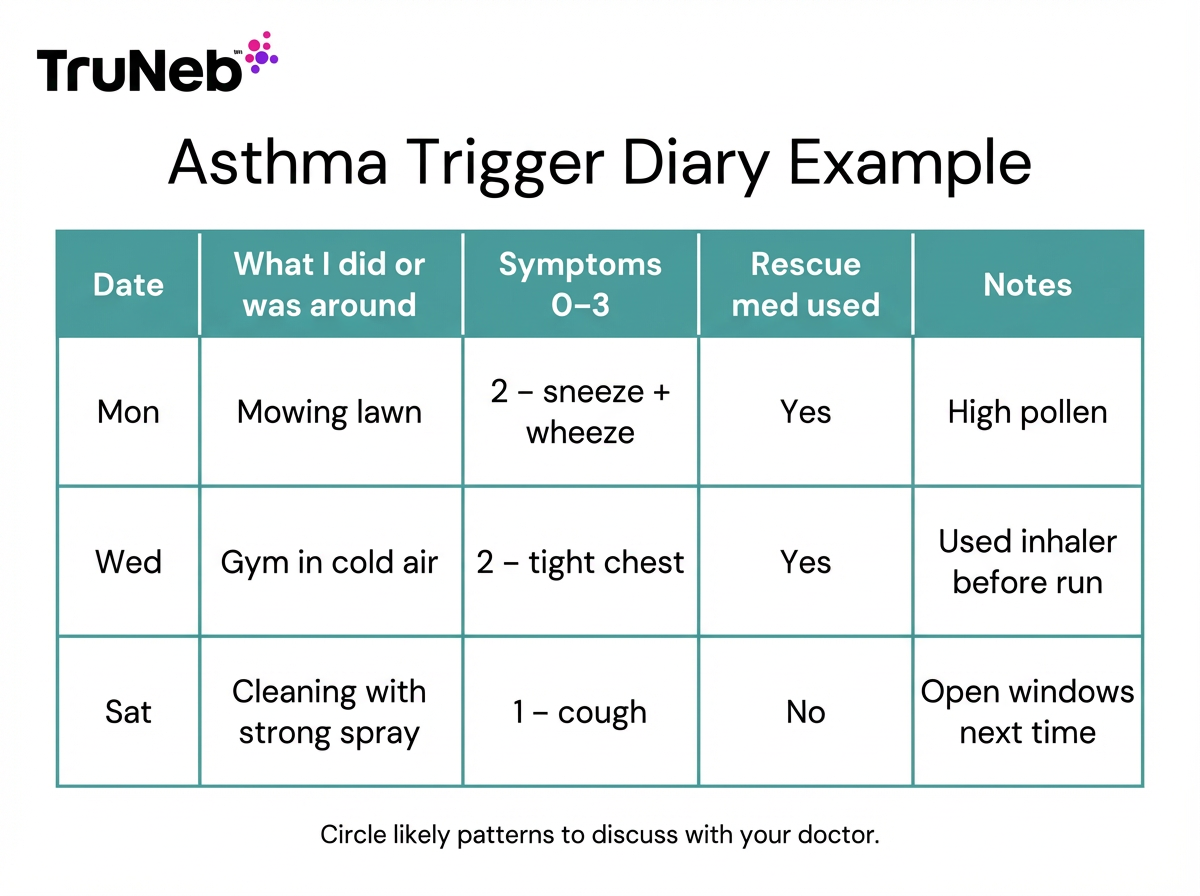 TruNeb™

Asthma Trigger Diary Example

| Date | What I did or was around | Symptoms 0–3 | Rescue med used | Notes |
|---|---|---|---|---|
| Mon | Mowing lawn | 2 – sneeze + wheeze | Yes | High pollen |
| Wed | Gym in cold air | 2 – tight chest | Yes | Used inhaler before run |
| Sat | Cleaning with strong spray | 1 – cough | No | Open windows next time |

Circle likely patterns to discuss with your doctor.